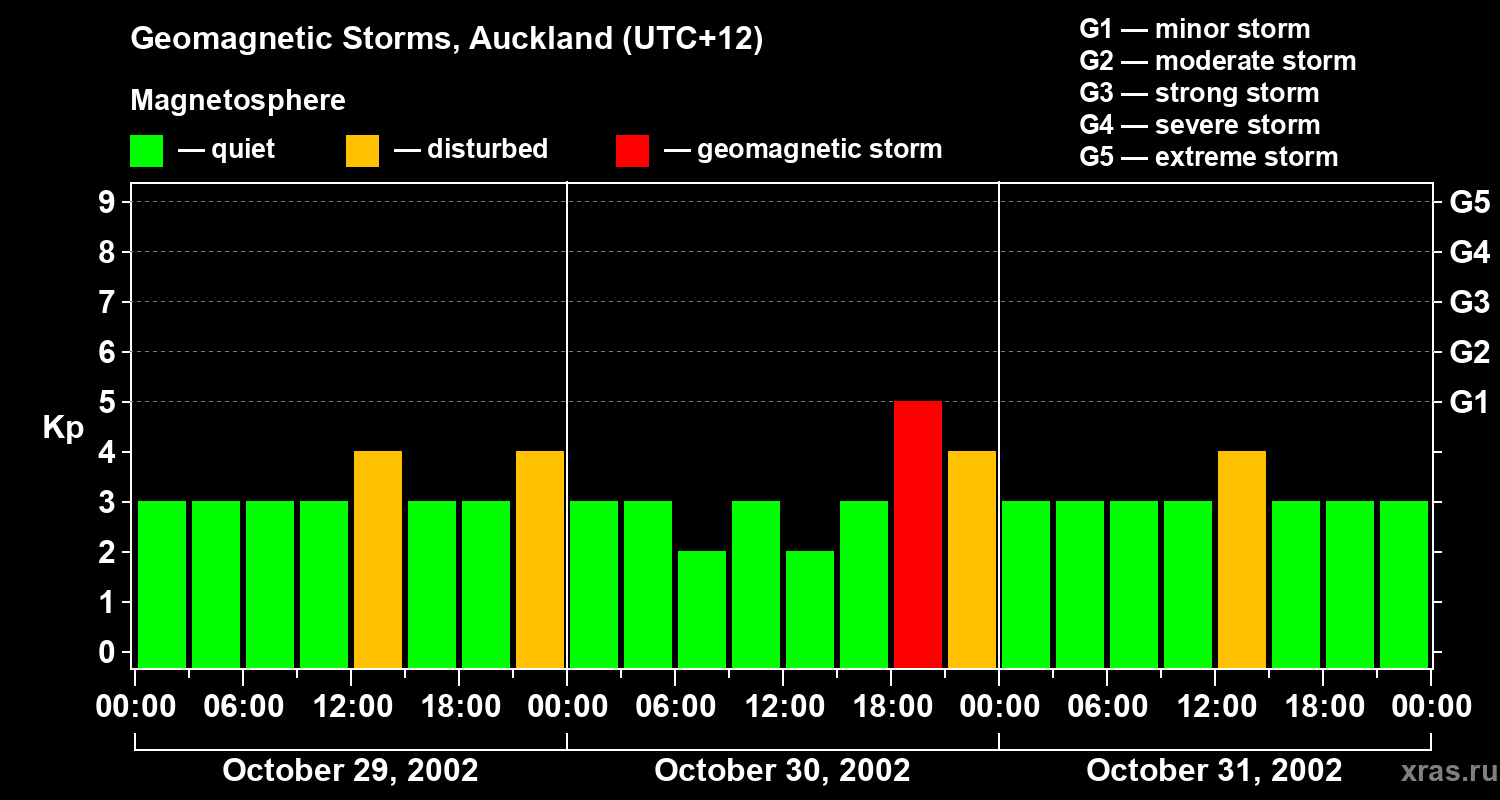 Geomagnetic Storms, Auckland (UTC+12)

Magnetosphere

— quiet — disturbed — geomagnetic storm

G1 — minor storm
G2 — moderate storm
G3 — strong storm
G4 — severe storm
G5 — extreme storm

Kp

9
8
7
6
5
4
3
2
1
0

G5
G4
G3
G2
G1

00:00 06:00 12:00 18:00 00:00 06:00 12:00 18:00 00:00 06:00 12:00 18:00 00:00

October 29, 2002 October 30, 2002 October 31, 2002

xras.ru